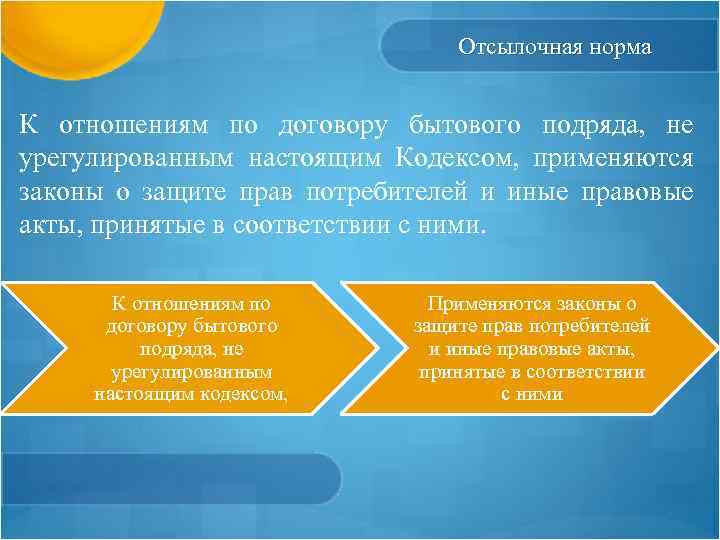 Отсылочная норма

К отношениям по договору бытового подряда, не урегулированным настоящим Кодексом, применяются законы о защите прав потребителей и иные правовые акты, принятые в соответствии с ними.

К отношениям по договору бытового подряда, не урегулированным настоящим кодексом,

Применяются законы о защите прав потребителей и иные правовые акты, принятые в соответствии с ними